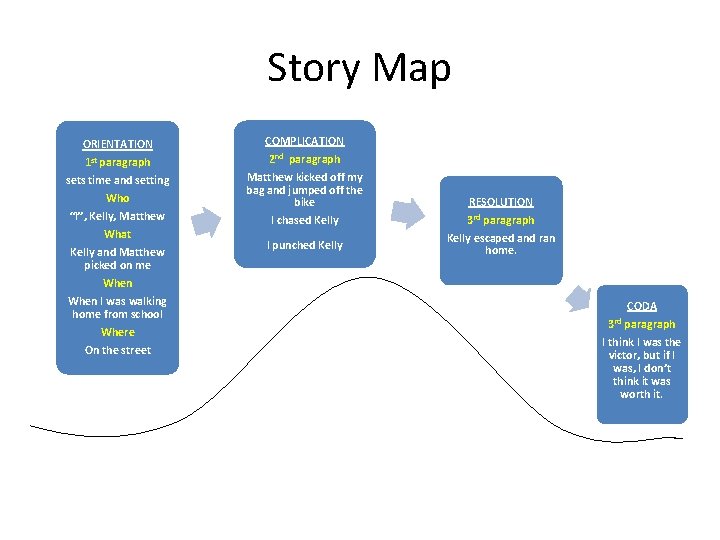 Story Map

ORIENTATION
1st paragraph
sets time and setting
Who
"I", Kelly, Matthew
What
Kelly and Matthew picked on me
When
When I was walking home from school
Where
On the street

COMPLICATION
2nd paragraph
Matthew kicked off my bag and jumped off the bike
I chased Kelly
I punched Kelly

RESOLUTION
3rd paragraph
Kelly escaped and ran home.

CODA
3rd paragraph
I think I was the victor, but if I was, I don't think it was worth it.